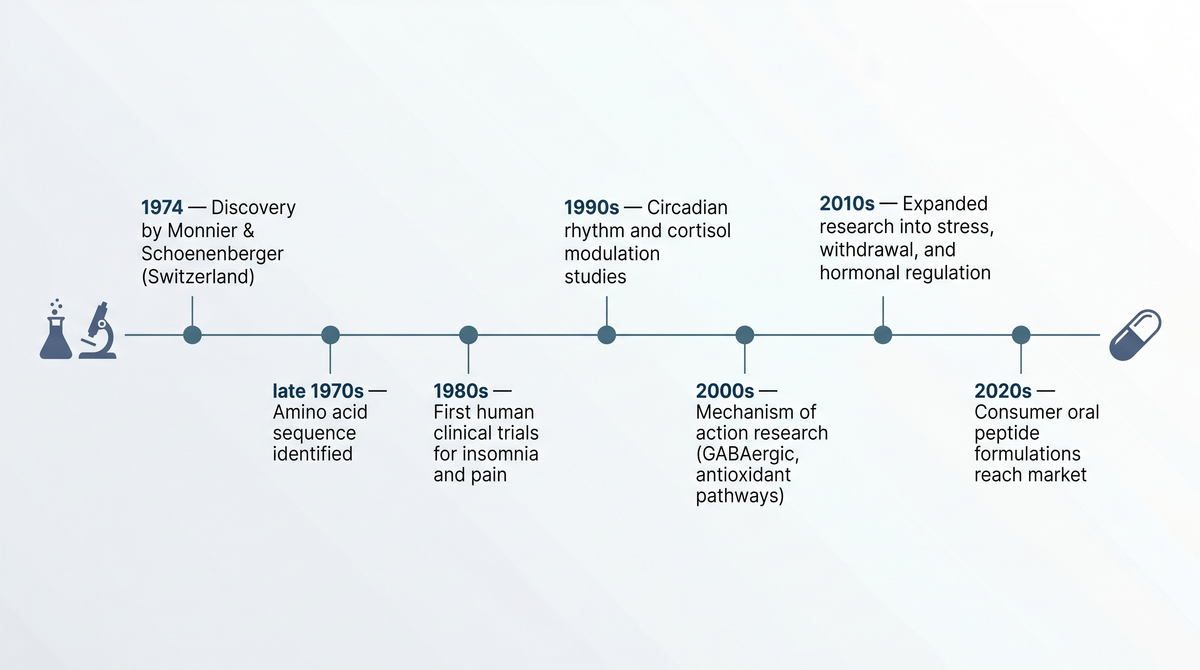 1974 — Discovery by Monnier & Schoenenberger (Switzerland)

late 1970s — Amino acid sequence identified

1980s — First human clinical trials for insomnia and pain

1990s — Circadian rhythm and cortisol modulation studies

2000s — Mechanism of action research (GABAergic, antioxidant pathways)

2010s — Expanded research into stress, withdrawal, and hormonal regulation

2020s — Consumer oral peptide formulations reach market